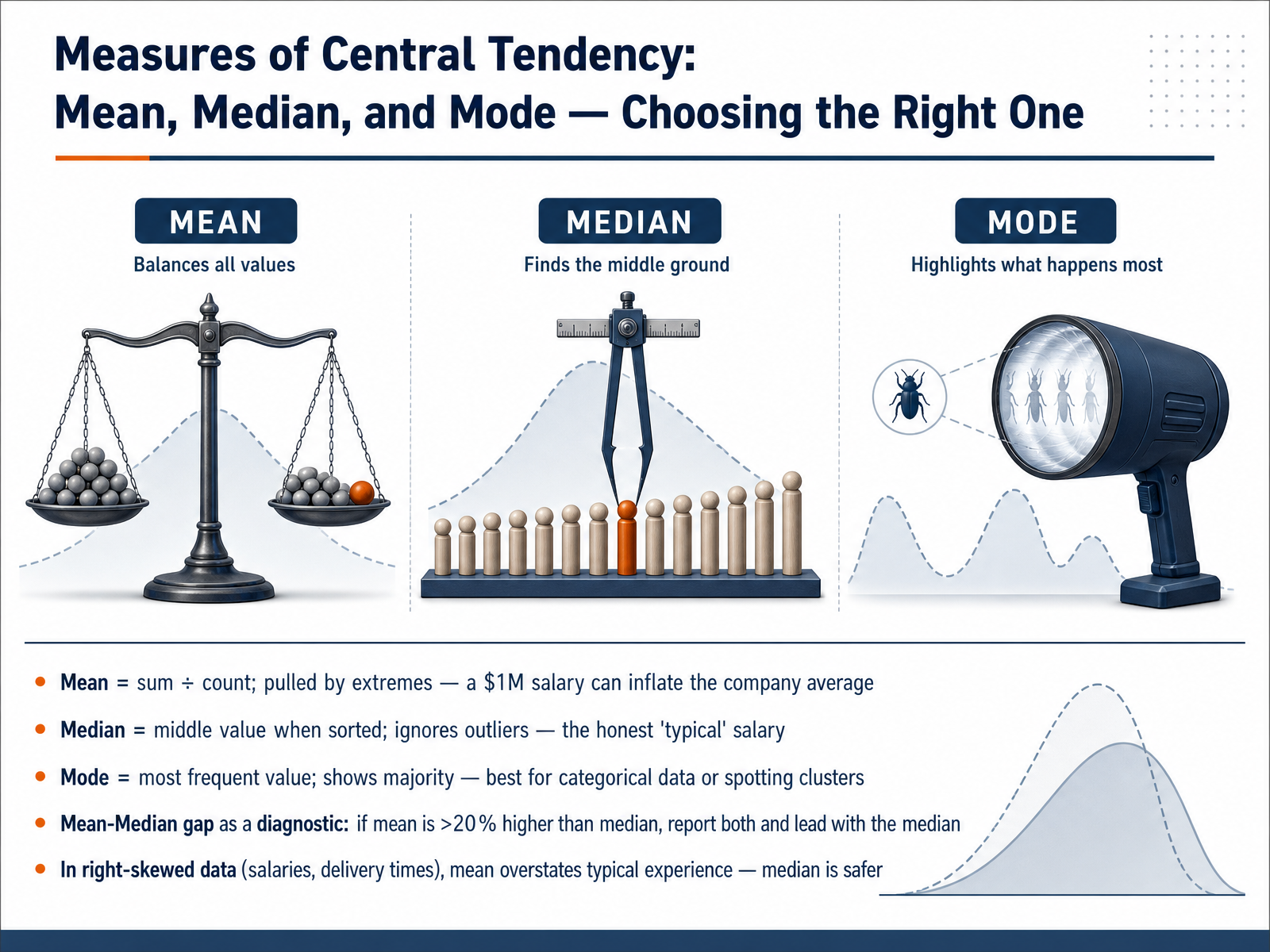 Measures of Central Tendency:
Mean, Median, and Mode — Choosing the Right One

MEAN
Balances all values

MEDIAN
Finds the middle ground

MODE
Highlights what happens most

• Mean = sum ÷ count; pulled by extremes — a $1M salary can inflate the company average
• Median = middle value when sorted; ignores outliers — the honest 'typical' salary
• Mode = most frequent value; shows majority — best for categorical data or spotting clusters
• Mean-Median gap as a diagnostic: if mean is >20% higher than median, report both and lead with the median
• In right-skewed data (salaries, delivery times), mean overstates typical experience — median is safer